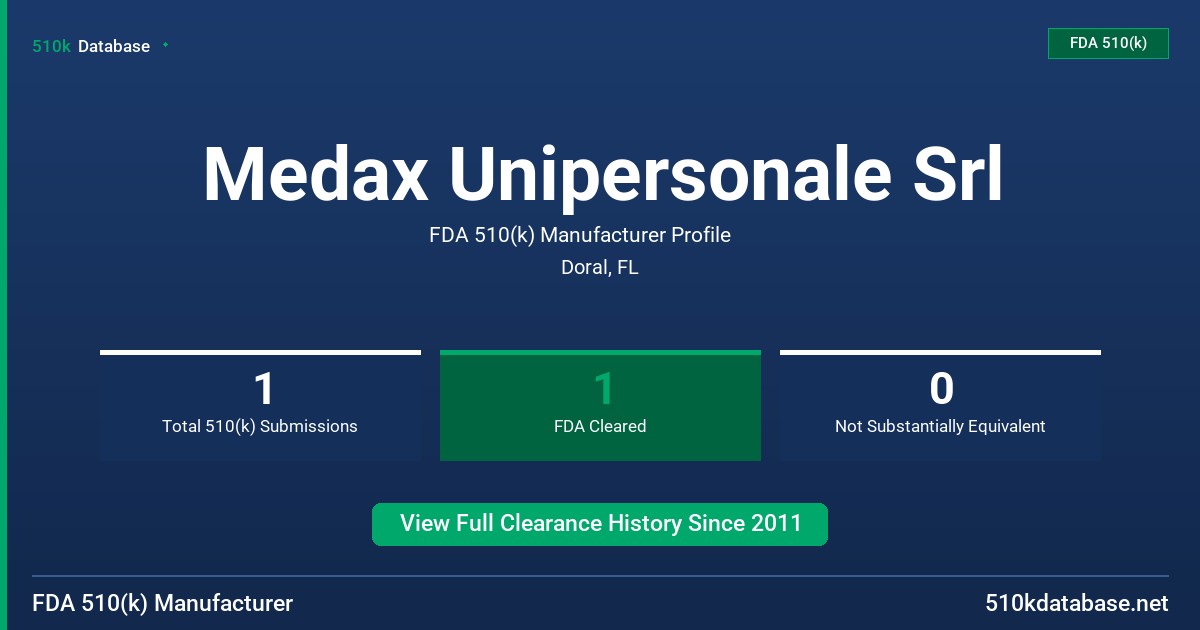 510k Database

FDA 510(k)

Medax Unipersonale Srl

FDA 510(k) Manufacturer Profile

Doral, FL

1
Total 510(k) Submissions

1
FDA Cleared

0
Not Substantially Equivalent

View Full Clearance History Since 2011

FDA 510(k) Manufacturer

510kdatabase.net